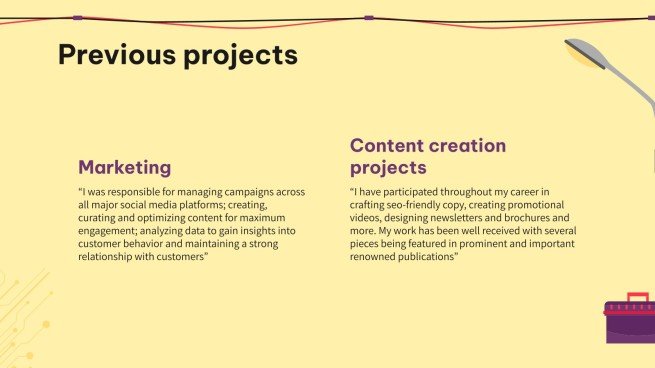 Previous projects

Marketing

“I was responsible for managing campaigns across all major social media platforms; creating, curating and optimizing content for maximum engagement; analyzing data to gain insights into customer behavior and maintaining a strong relationship with customers”

Content creation projects

“I have participated throughout my career in crafting seo-friendly copy, creating promotional videos, designing newsletters and brochures and more. My work has been well received with several pieces being featured in prominent and important renowned publications”